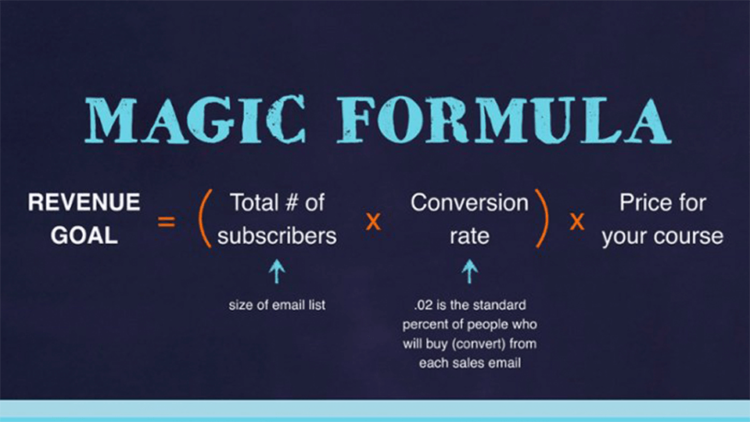 MAGIC FORMULA

REVENUE GOAL = ( Total # of subscribers x Conversion rate ) x Price for your course

size of email list

.02 is the standard percent of people who will buy (convert) from each sales email